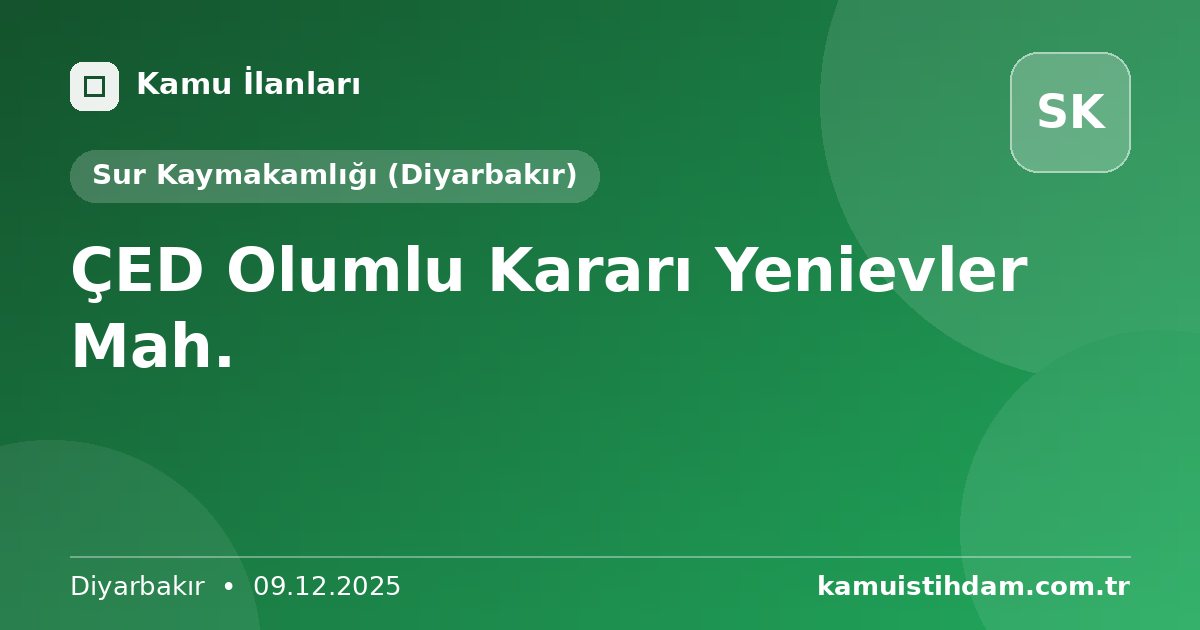 Kamu İlanları

SK

Sur Kaymakamlığı (Diyarbakır)

ÇED Olumlu Kararı Yenievler Mah.

Diyarbakır • 09.12.2025

kamuistihdam.com.tr